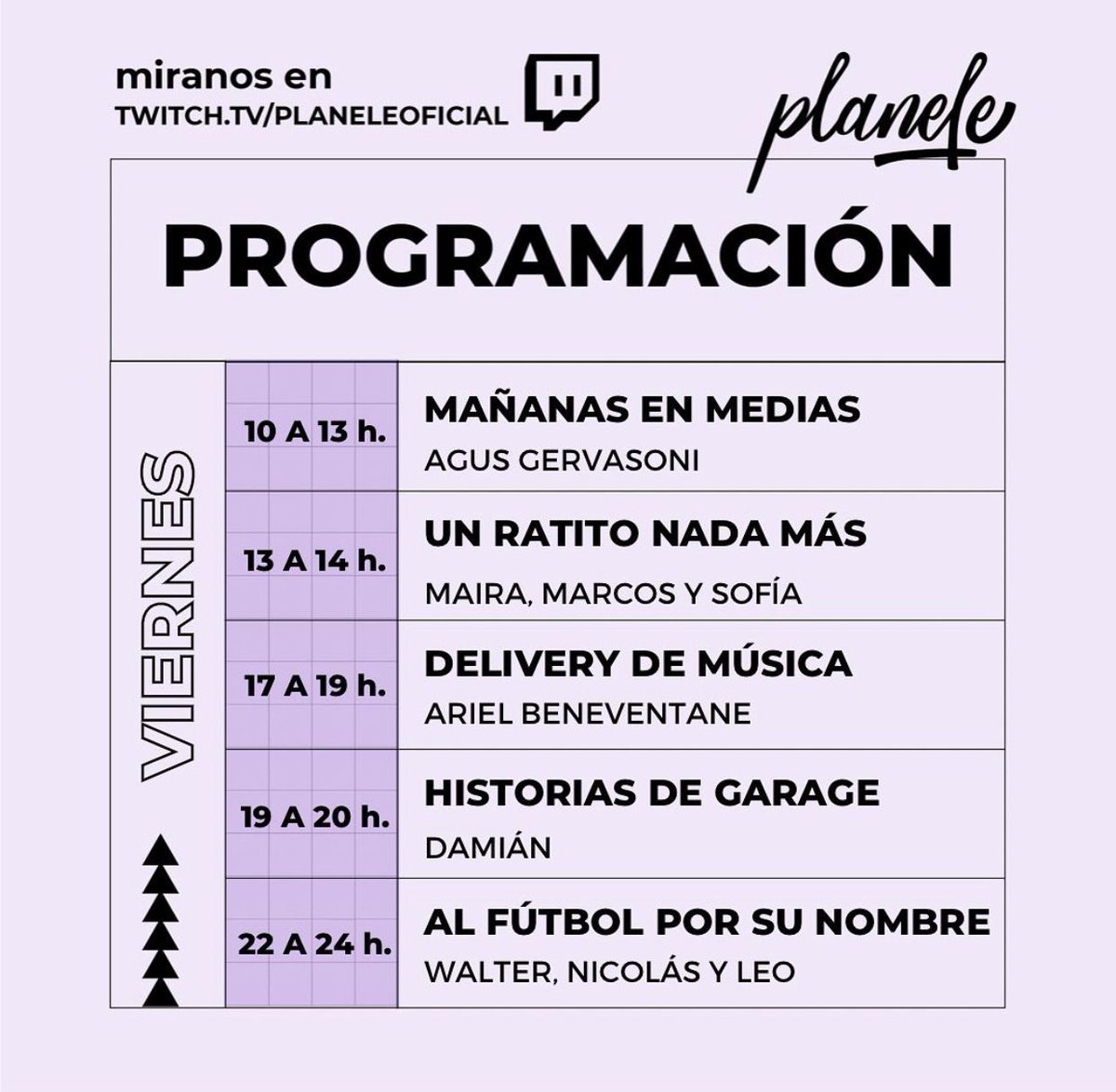 miranos en
TWITCH.TV/PLANELEOFICIAL

planele

PROGRAMACIÓN

VIERNES

10 A 13 h.
MAÑANAS EN MEDIAS
AGUS GERVASONI

13 A 14 h.
UN RATITO NADA MÁS
MAIRA, MARCOS Y SOFÍA

17 A 19 h.
DELIVERY DE MÚSICA
ARIEL BENEVENTANE

19 A 20 h.
HISTORIAS DE GARAGE
DAMIÁN

22 A 24 h.
AL FÚTBOL POR SU NOMBRE
WALTER, NICOLÁS Y LEO